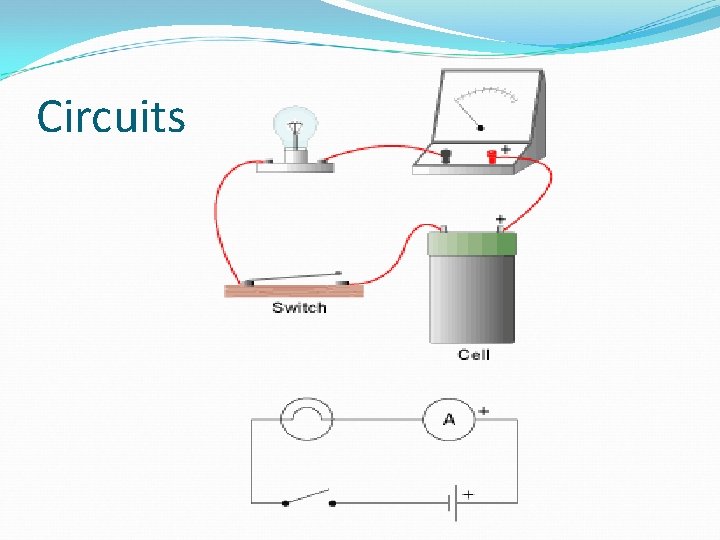 Circuits

+

+

Switch

Cell

A +

+